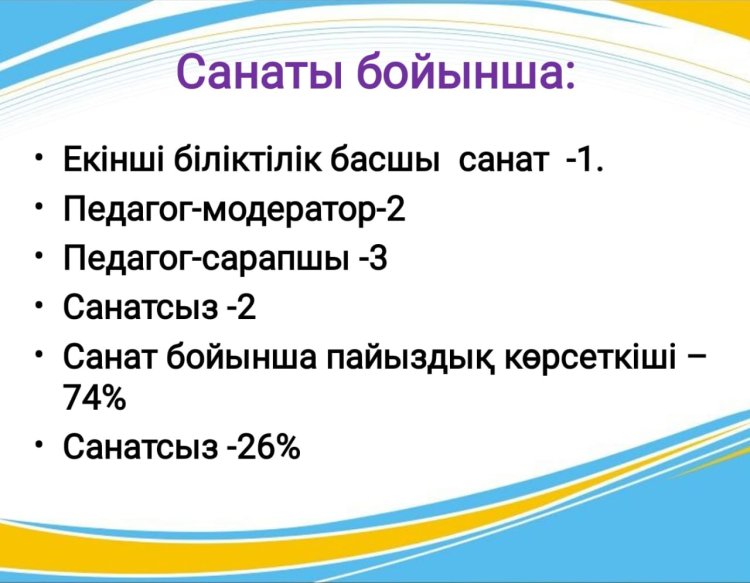 Санаты бойынша:

• Екінші біліктілік басшы санат -1.
• Педагог-модератор-2
• Педагог-сарапшы -3
• Санатсыз -2
• Санат бойынша пайыздық көрсеткіші – 74%
• Санатсыз -26%